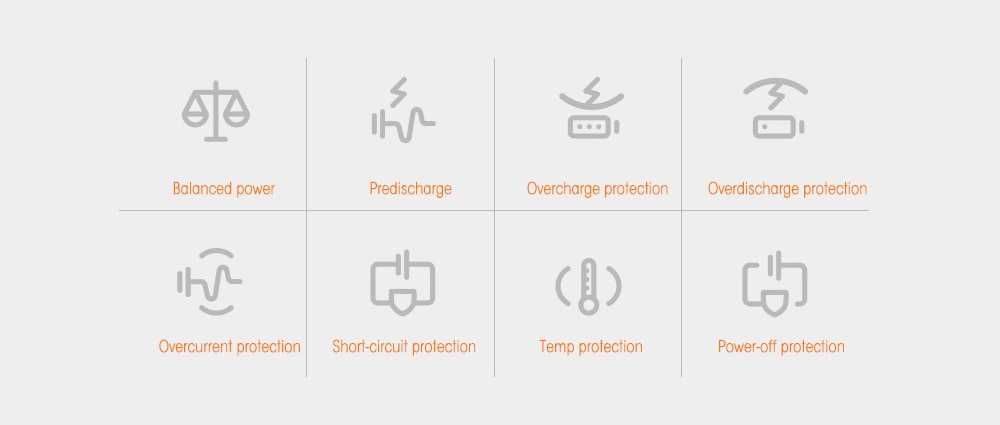 Balanced power

Predischarge

Overcharge protection

Overdischarge protection

Overcurrent protection

Short-circuit protection

Temp protection

Power-off protection